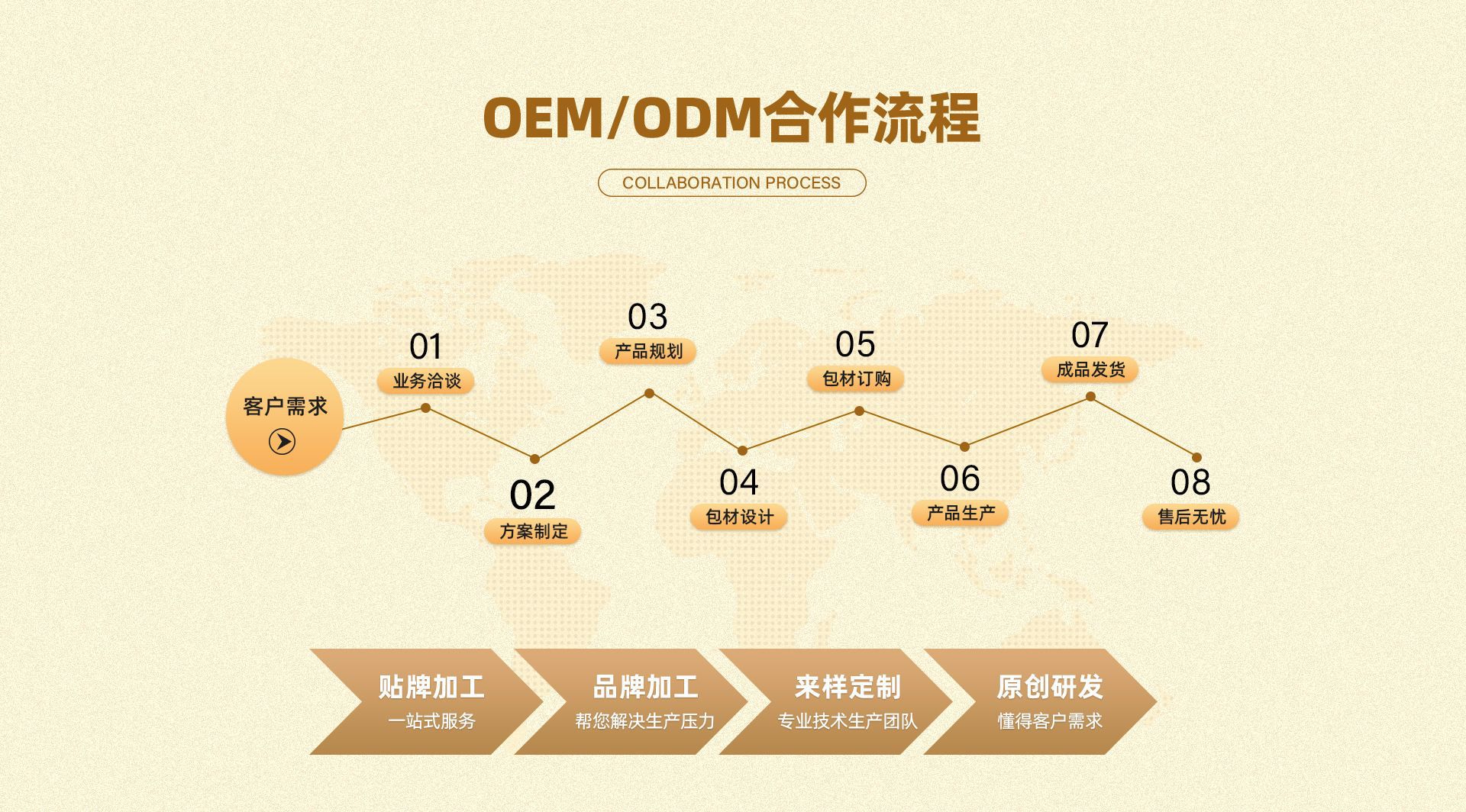 OEM/ODM合作流程

COLLABORATION PROCESS

客户需求

01
业务洽谈

02
方案制定

03
产品规划

04
包材设计

05
包材订购

06
产品生产

07
成品发货

08
售后无忧

贴牌加工
一站式服务

品牌加工
帮您解决生产压力

来样定制
专业技术生产团队

原创研发
懂得客户需求